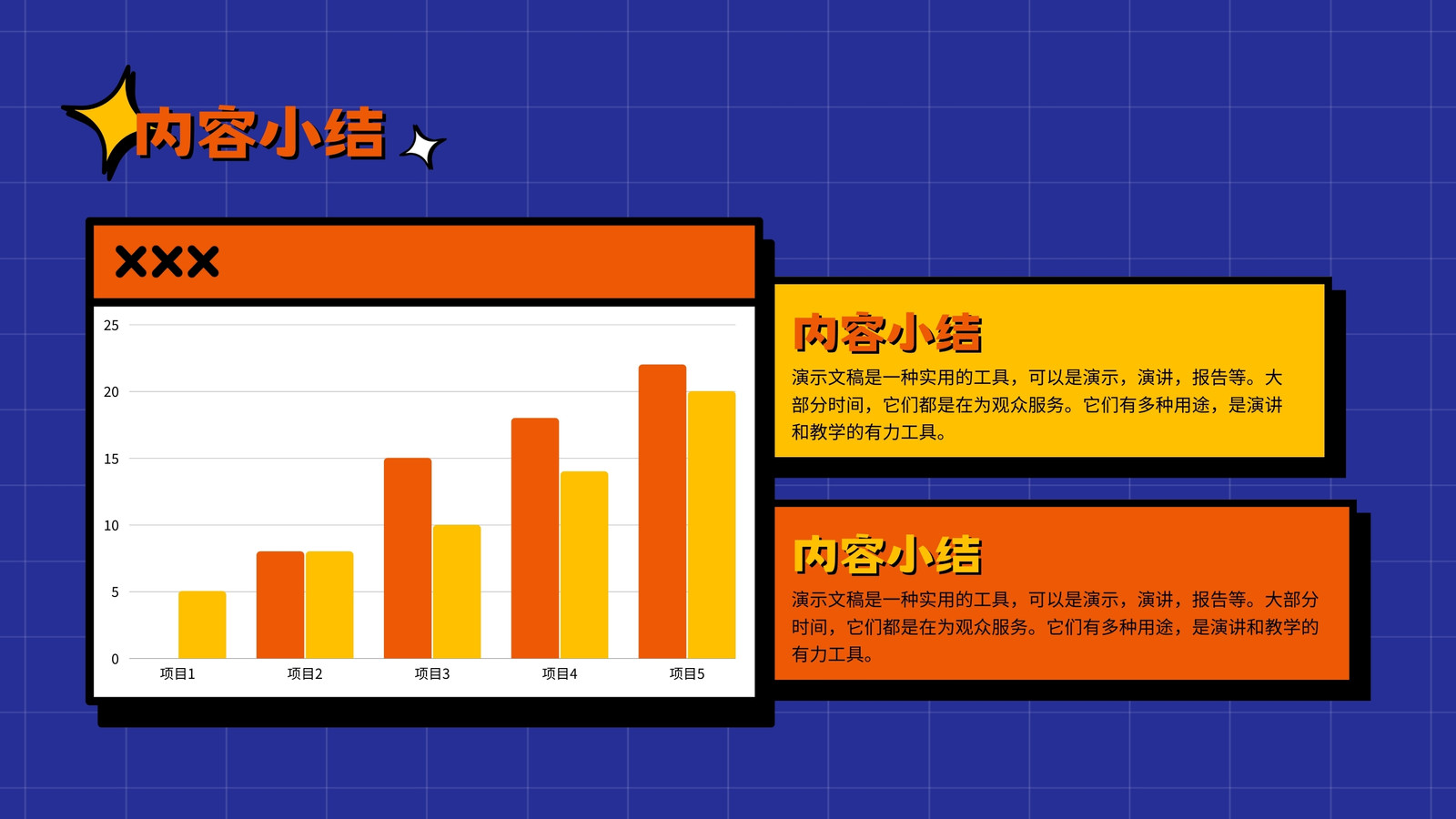 内容小结

XXX

25
20
15
10
5
0
项目1
项目2
项目3
项目4
项目5

内容小结

演示文稿是一种实用的工具，可以是演示，演讲，报告等。大部分时间，它们都是在为观众服务。它们有多种用途，是演讲和教学的有力工具。

内容小结

演示文稿是一种实用的工具，可以是演示，演讲，报告等。大部分时间，它们都是在为观众服务。它们有多种用途，是演讲和教学的有力工具。